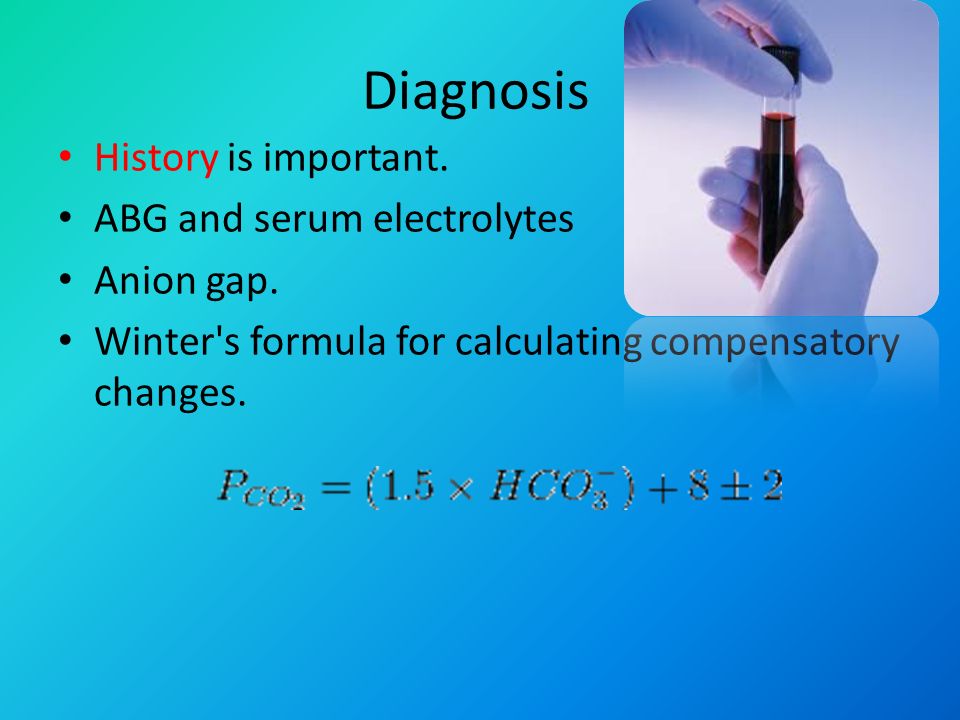 Diagnosis

• History is important.
• ABG and serum electrolytes
• Anion gap.
• Winter's formula for calculating compensatory changes.

$P_{CO_2} = (1.5 \times HCO_3^-) + 8 \pm 2$